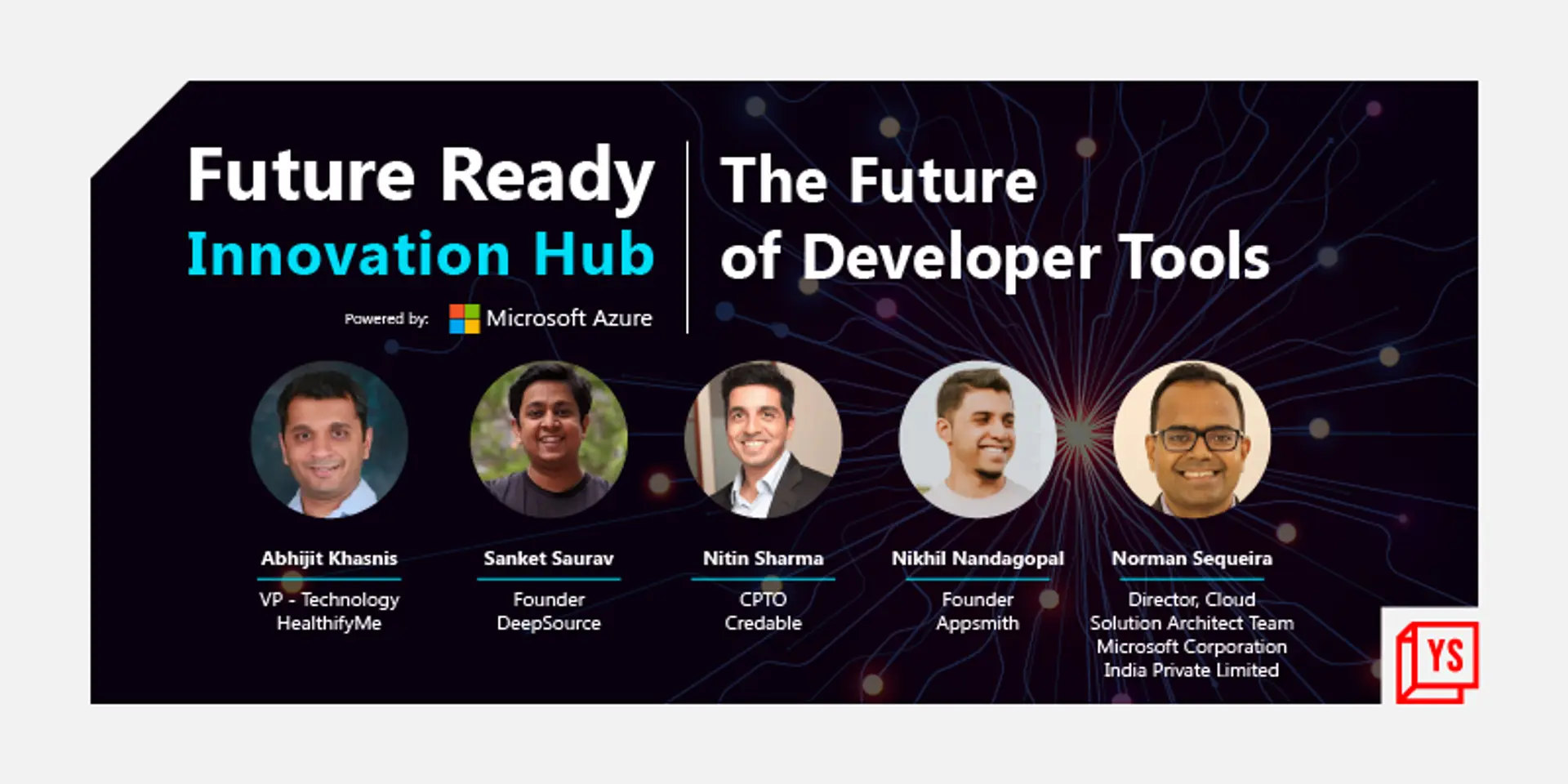 Future Ready
Innovation Hub

Powered by: Microsoft Azure

The Future of Developer Tools

Abhijit Khasnis
VP - Technology
HealthifyMe

Sanket Saurav
Founder
DeepSource

Nitin Sharma
CPTO
Credable

Nikhil Nandagopal
Founder
Appsmith

Norman Sequeira
Director, Cloud Solution Architect Team Microsoft Corporation India Private Limited

YS